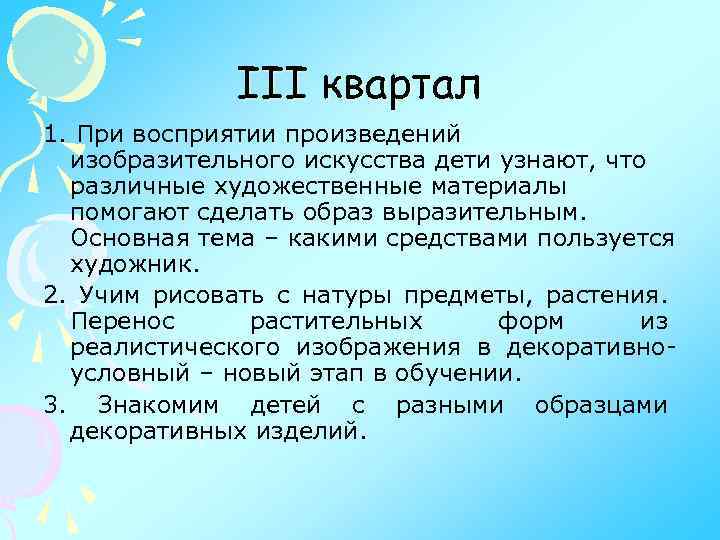 III квартал

1. При восприятии произведений изобразительного искусства дети узнают, что различные художественные материалы помогают сделать образ выразительным. Основная тема – какими средствами пользуется художник.

2. Учим рисовать с натуры предметы, растения. Перенос растительных форм из реалистического изображения в декоративно-условный – новый этап в обучении.

3. Знакомим детей с разными образцами декоративных изделий.